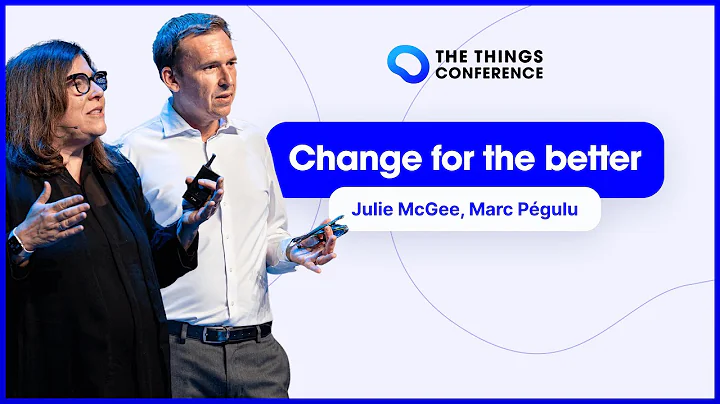 THE THINGS CONFERENCE

Change for the better

Julie McGee, Marc Pégulu